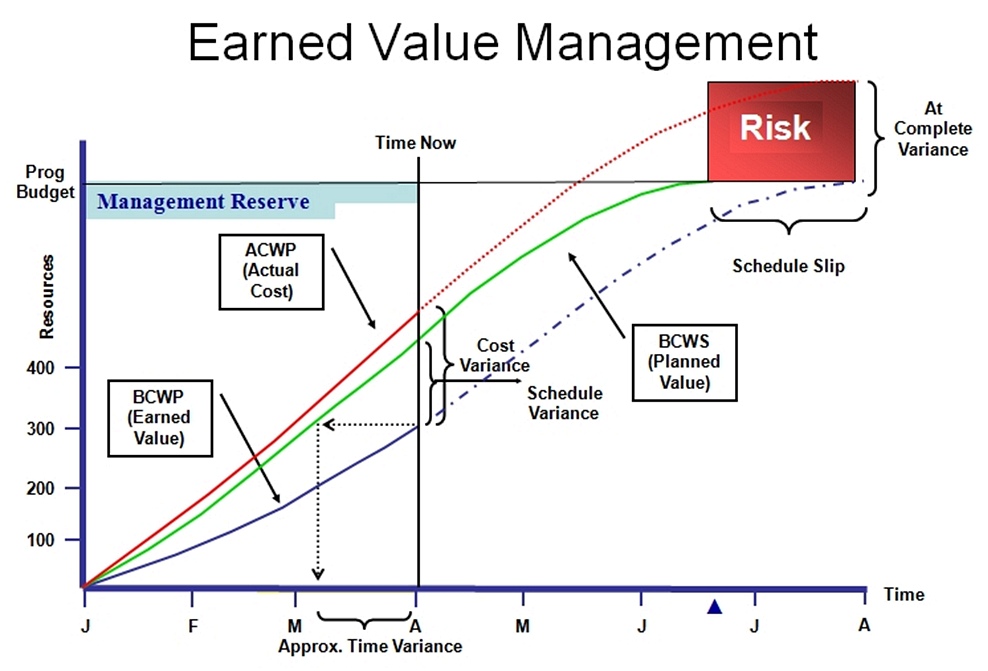 Earned Value Management

Risk

At Complete Variance

Time Now

Prog Budget

Management Reserve

Schedule Slip

Resources

ACWP (Actual Cost)

Cost Variance

Schedule Variance

BCWS (Planned Value)

BCWP (Earned Value)

400

300

200

100

Time

J F M A M J J A

Approx. Time Variance